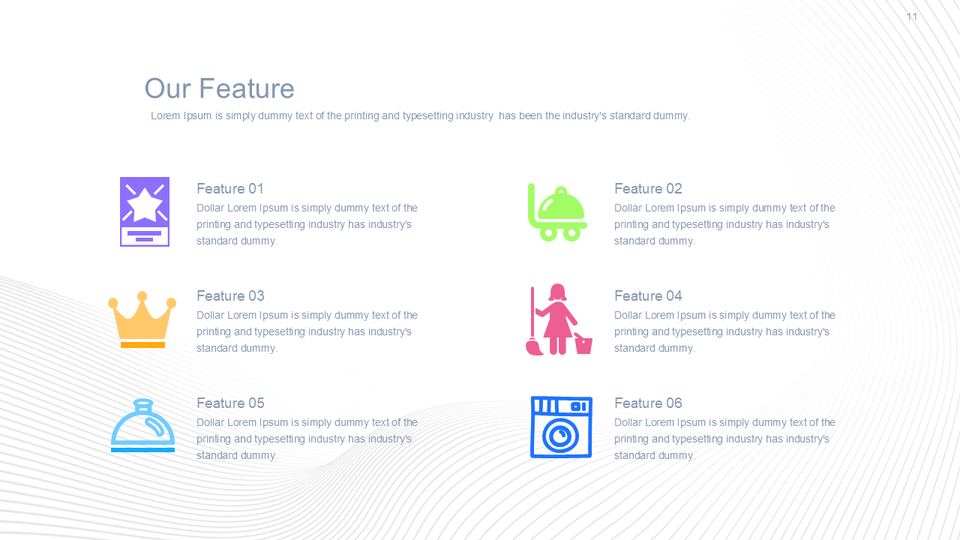 11

Our Feature

Lorem Ipsum is simply dummy text of the printing and typesetting industry has been the industry's standard dummy.

Feature 01

Dollar Lorem Ipsum is simply dummy text of the printing and typesetting industry has industry's standard dummy.

Feature 03

Dollar Lorem Ipsum is simply dummy text of the printing and typesetting industry has industry's standard dummy.

Feature 05

Dollar Lorem Ipsum is simply dummy text of the printing and typesetting industry has industry's standard dummy.

Feature 02

Dollar Lorem Ipsum is simply dummy text of the printing and typesetting industry has industry's standard dummy.

Feature 04

Dollar Lorem Ipsum is simply dummy text of the printing and typesetting industry has industry's standard dummy.

Feature 06

Dollar Lorem Ipsum is simply dummy text of the printing and typesetting industry has industry's standard dummy.